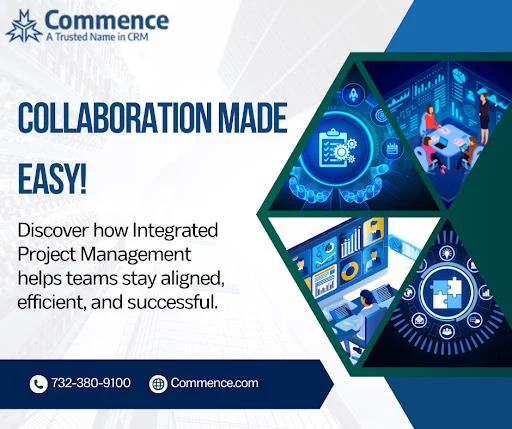 Commence
A Trusted Name in CRM

COLLABORATION MADE EASY!

Discover how Integrated Project Management helps teams stay aligned, efficient, and successful.

732-380-9100 Commence.com